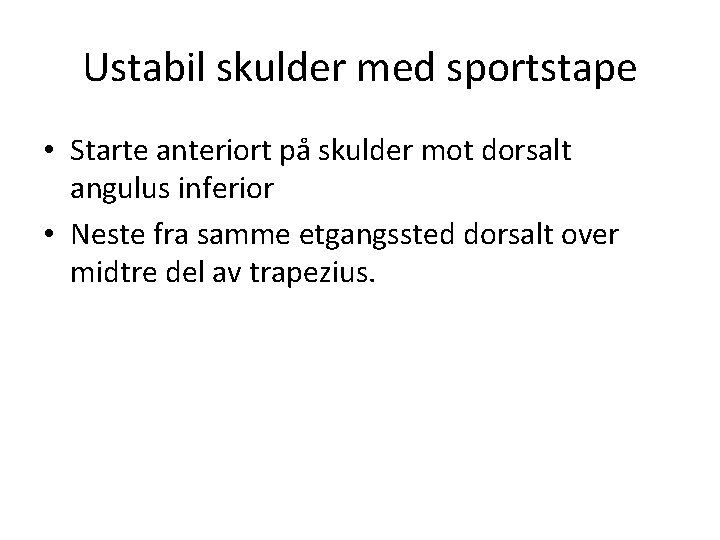 Ustabil skulder med sportstape

• Starte anteriort på skulder mot dorsalt angulus inferior
• Neste fra samme etgangssted dorsalt over midtre del av trapezius.